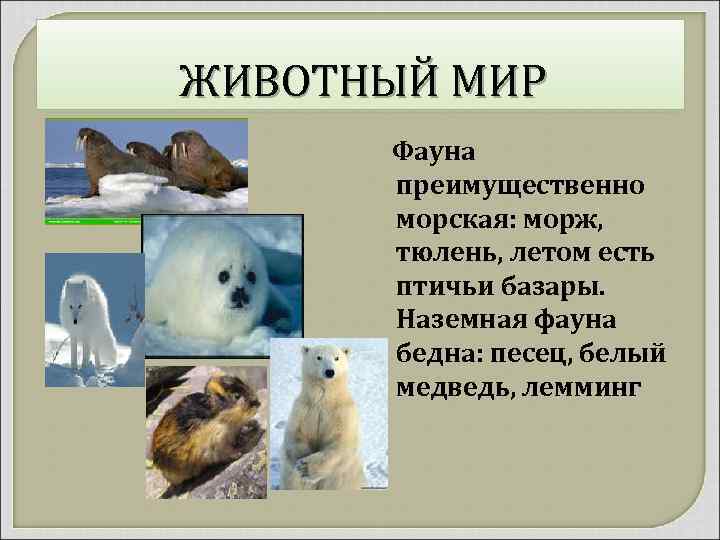 ЖИВОТНЫЙ МИР

Фауна преимущественно морская: морж, тюлень, летом есть птичьи базары. Наземная фауна бедна: песец, белый медведь, лемминг